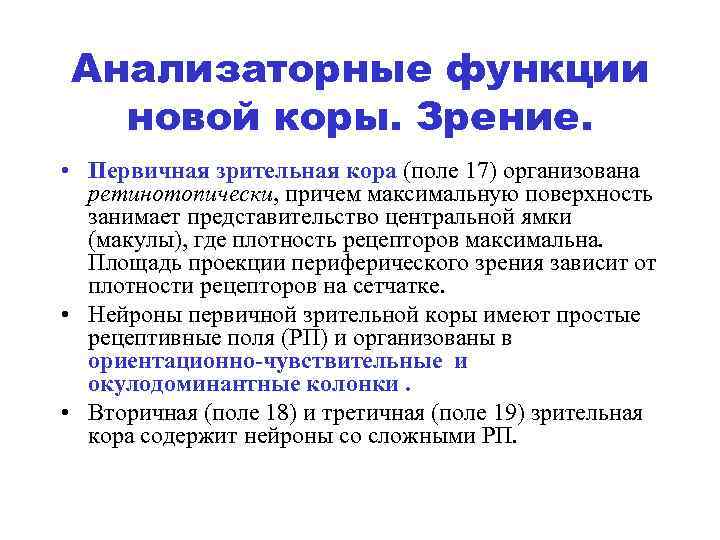 Анализаторные функции новой коры. Зрение.

• Первичная зрительная кора (поле 17) организована ретинотопически, причем максимальную поверхность занимает представительство центральной ямки (макулы), где плотность рецепторов максимальна. Площадь проекции периферического зрения зависит от плотности рецепторов на сетчатке.

• Нейроны первичной зрительной коры имеют простые рецептивные поля (РП) и организованы в ориентационно-чувствительные и окулодоминантные колонки .

• Вторичная (поле 18) и третичная (поле 19) зрительная кора содержит нейроны со сложными РП.